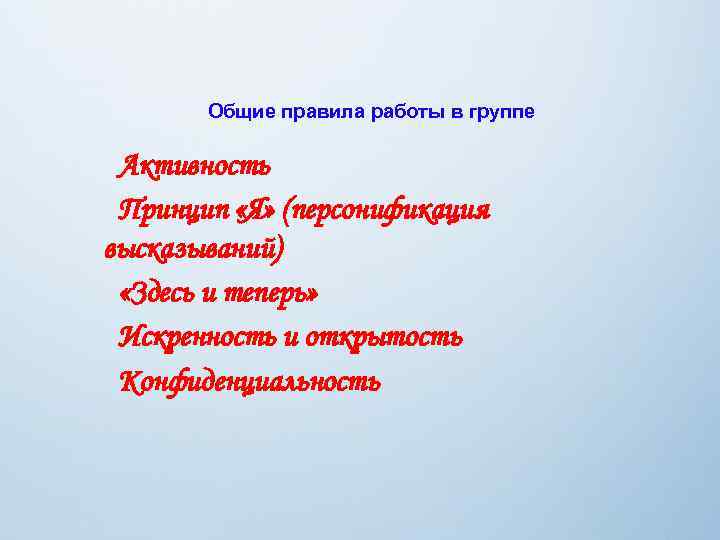 Общие правила работы в группе

Активность

Принцип «Я» (персонификация высказываний)

«Здесь и теперь»

Искренность и открытость

Конфиденциальность